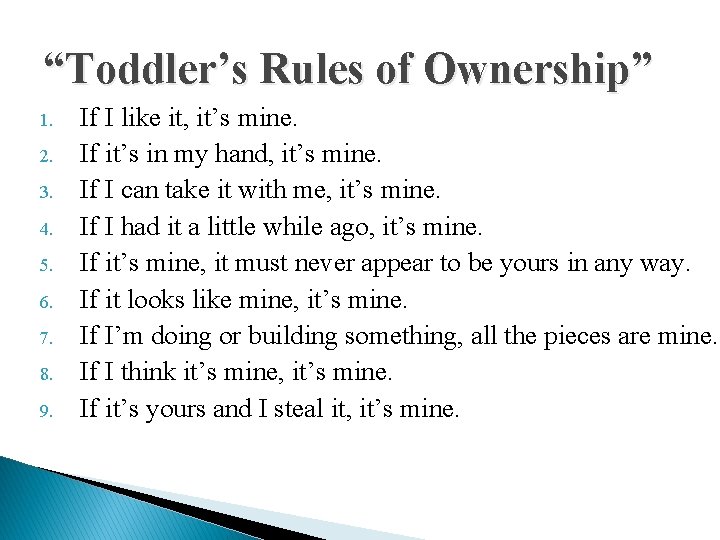 “Toddler’s Rules of Ownership”

1. If I like it, it’s mine.
2. If it’s in my hand, it’s mine.
3. If I can take it with me, it’s mine.
4. If I had it a little while ago, it’s mine.
5. If it’s mine, it must never appear to be yours in any way.
6. If it looks like mine, it’s mine.
7. If I’m doing or building something, all the pieces are mine.
8. If I think it’s mine, it’s mine.
9. If it’s yours and I steal it, it’s mine.